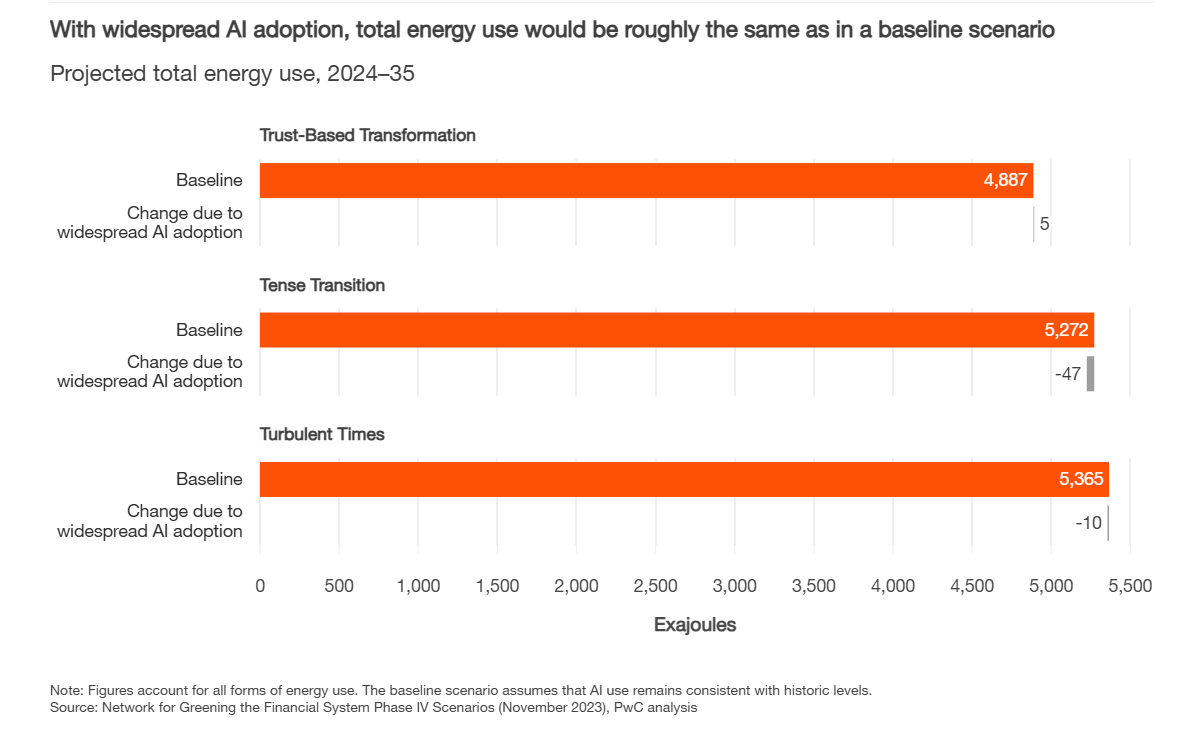 With widespread AI adoption, total energy use would be roughly the same as in a baseline scenario

Projected total energy use, 2024–35

Trust-Based Transformation

Baseline 4,887

Change due to widespread AI adoption 5

Tense Transition

Baseline 5,272

Change due to widespread AI adoption -47

Turbulent Times

Baseline 5,365

Change due to widespread AI adoption -10

0 500 1,000 1,500 2,000 2,500 3,000 3,500 4,000 4,500 5,000 5,500

Exajoules

Note: Figures account for all forms of energy use. The baseline scenario assumes that AI use remains consistent with historic levels.
Source: Network for Greening the Financial System Phase IV Scenarios (November 2023), PwC analysis